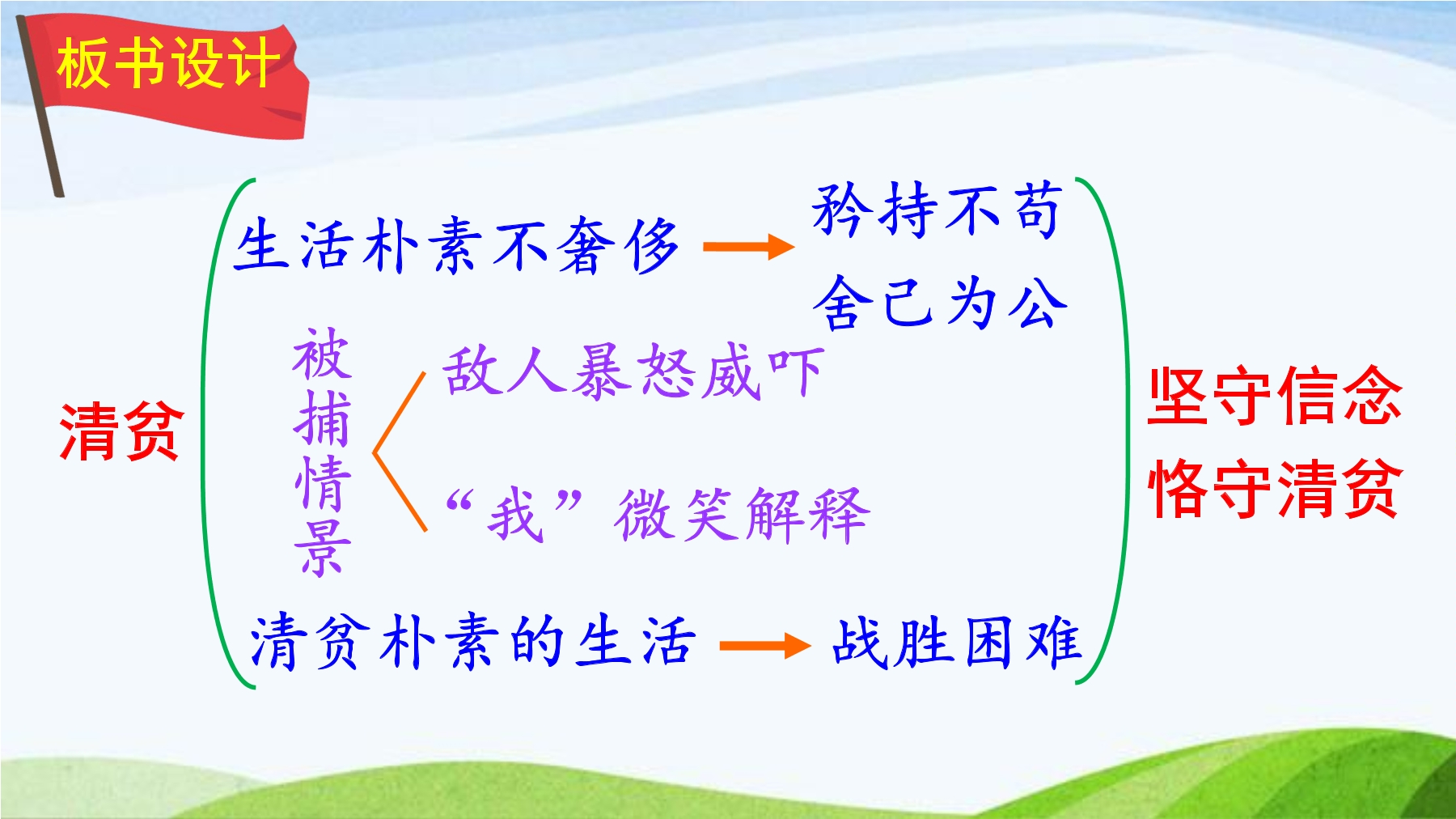 板书设计

清贫

生活朴素不奢侈 → 矜持不苟
舍己为公

被捕情景

敌人暴怒威吓

“我”微笑解释

清贫朴素的生活 → 战胜困难

坚守信念
恪守清贫